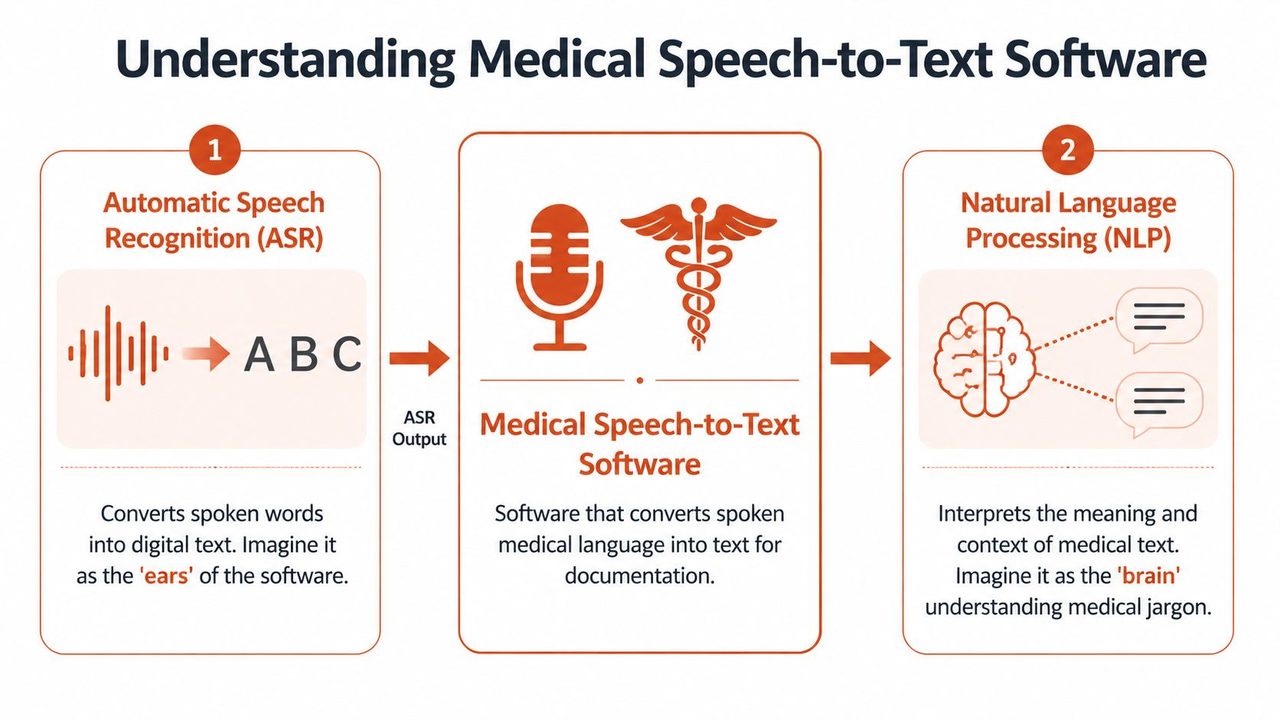 Understanding Medical Speech-to-Text Software

1

Automatic Speech Recognition (ASR)

A B C

Converts spoken words into digital text. Imagine it as the 'ears' of the software.

ASR Output

Medical Speech-to-Text Software

Software that converts spoken medical language into text for documentation.

2

Natural Language Processing (NLP)

Interprets the meaning and context of medical text. Imagine it as the 'brain' understanding medical jargon.